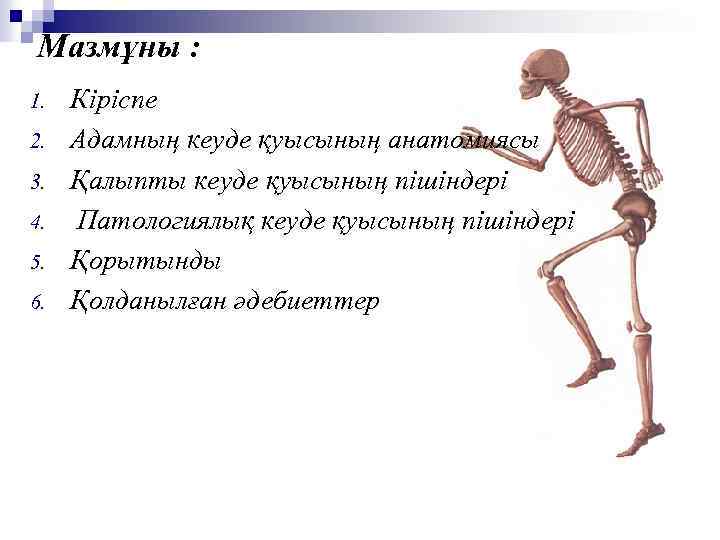 Мазмұны :

1. Кіріспе
2. Адамның кеуде қуысының анатомиясы
3. Қалыпты кеуде қуысының пішіндері
4. Патологиялық кеуде қуысының пішіндері
5. Қорытынды
6. Қолданылған әдебиеттер